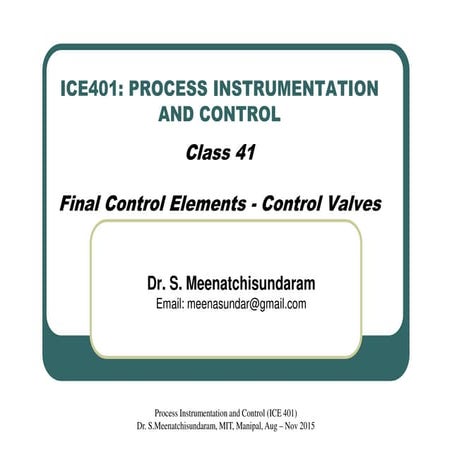 ICE401: PROCESS INSTRUMENTATION AND CONTROL

Class 41

Final Control Elements - Control Valves

Dr. S. Meenatchisundaram
Email: meenasundar@gmail.com

Process Instrumentation and Control (ICE 401)
Dr. S.Meenatchisundaram, MIT, Manipal, Aug – Nov 2015